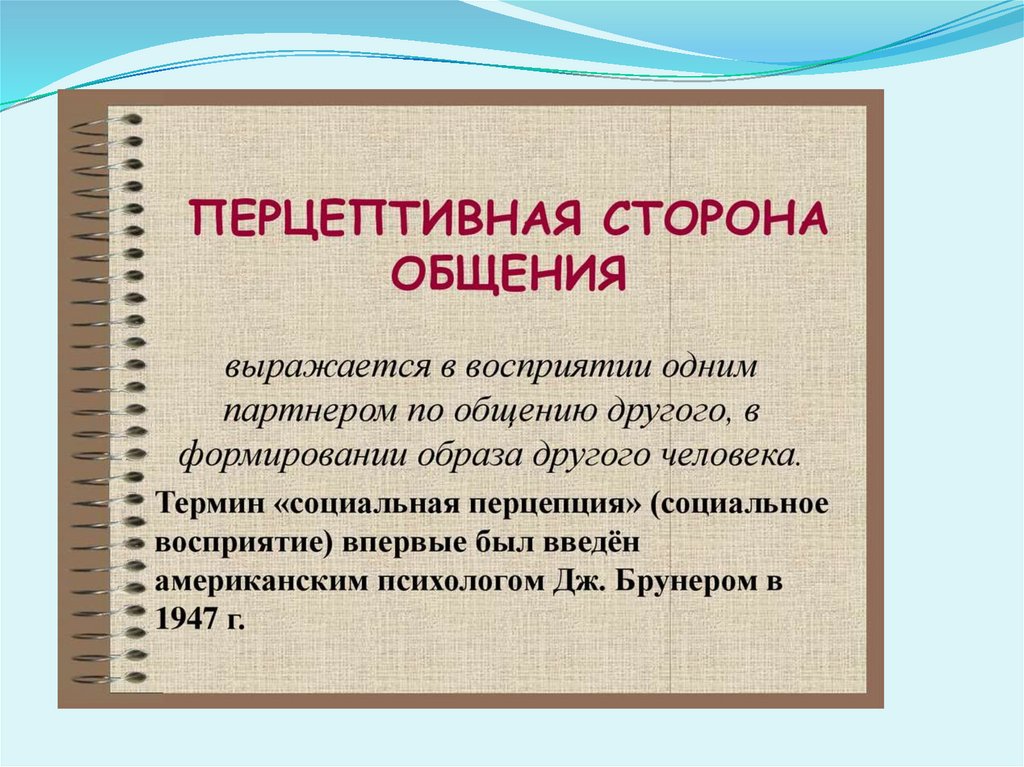 ПЕРЦЕПТИВНАЯ СТОРОНА ОБЩЕНИЯ

выражается в восприятии одним партнером по общению другого, в формировании образа другого человека.

Термин «социальная перцепция» (социальное восприятие) впервые был введён американским психологом Дж. Брунером в 1947 г.